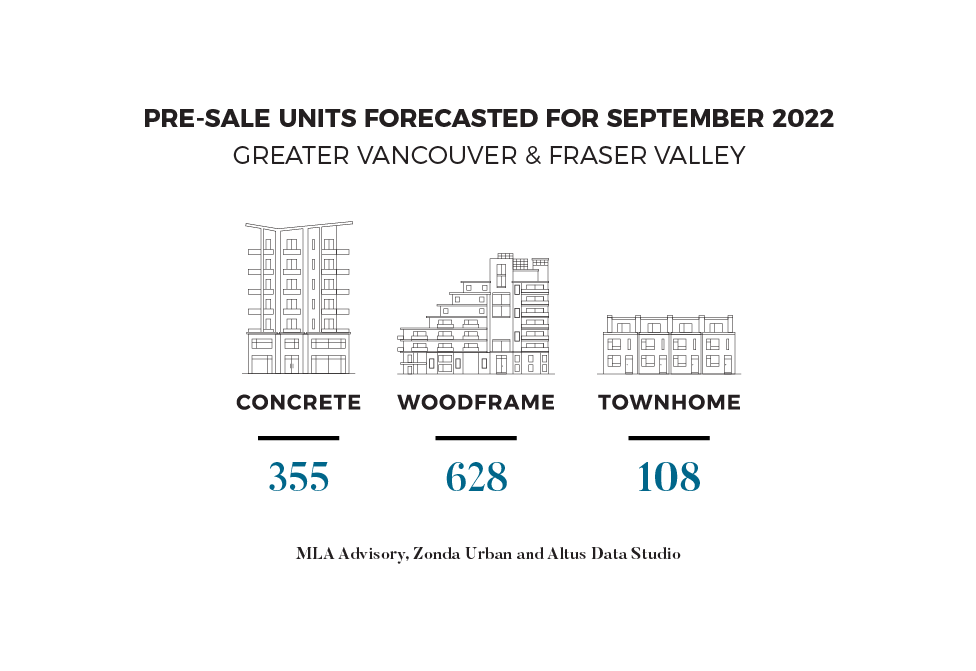 PRE-SALE UNITS FORECASTED FOR SEPTEMBER 2022
GREATER VANCOUVER & FRASER VALLEY

CONCRETE
355

WOODFRAME
628

TOWNHOME
108

MLA Advisory, Zonda Urban and Altus Data Studio